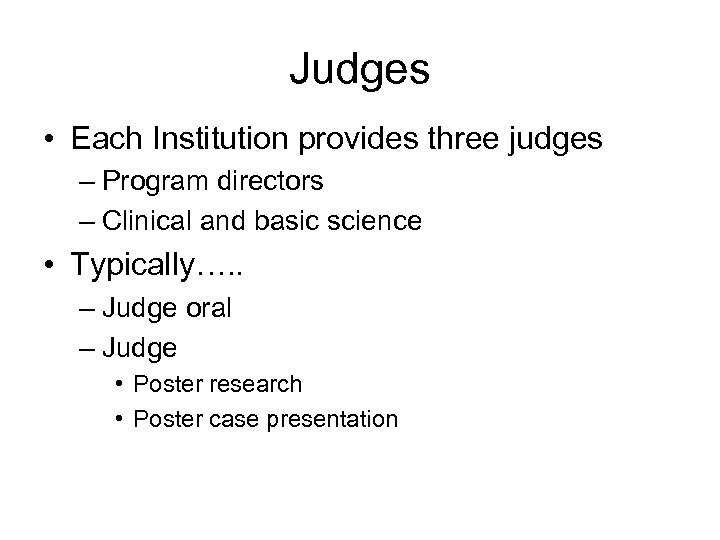 Judges

• Each Institution provides three judges
– Program directors
– Clinical and basic science

• Typically…..
– Judge oral
– Judge
• Poster research
• Poster case presentation